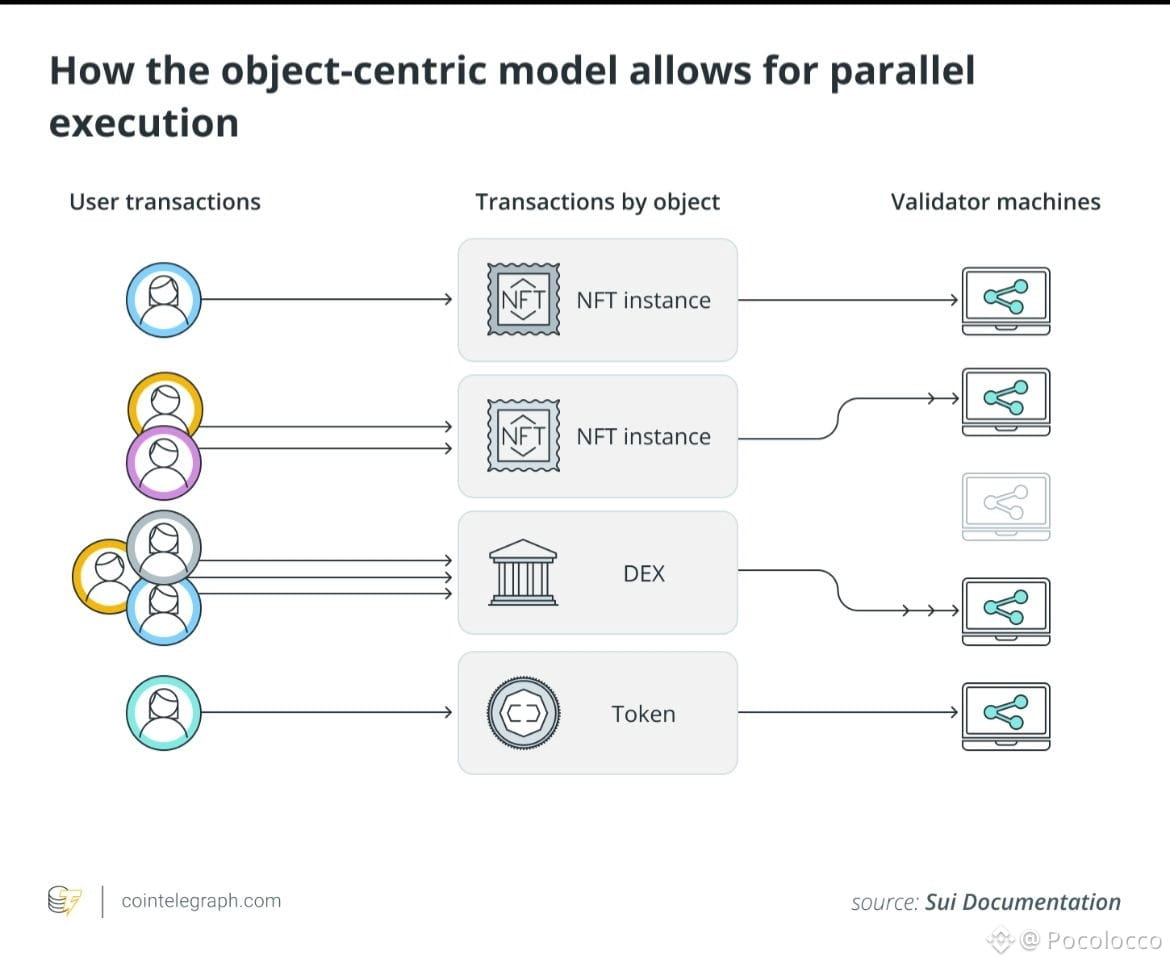 How the object-centric model allows for parallel execution

User transactions

Transactions by object

Validator machines

NFT

NFT instance

NFT

NFT instance

DEX

Token

cointelegraph.com

source: Sui Documentation

@ Pocolocco